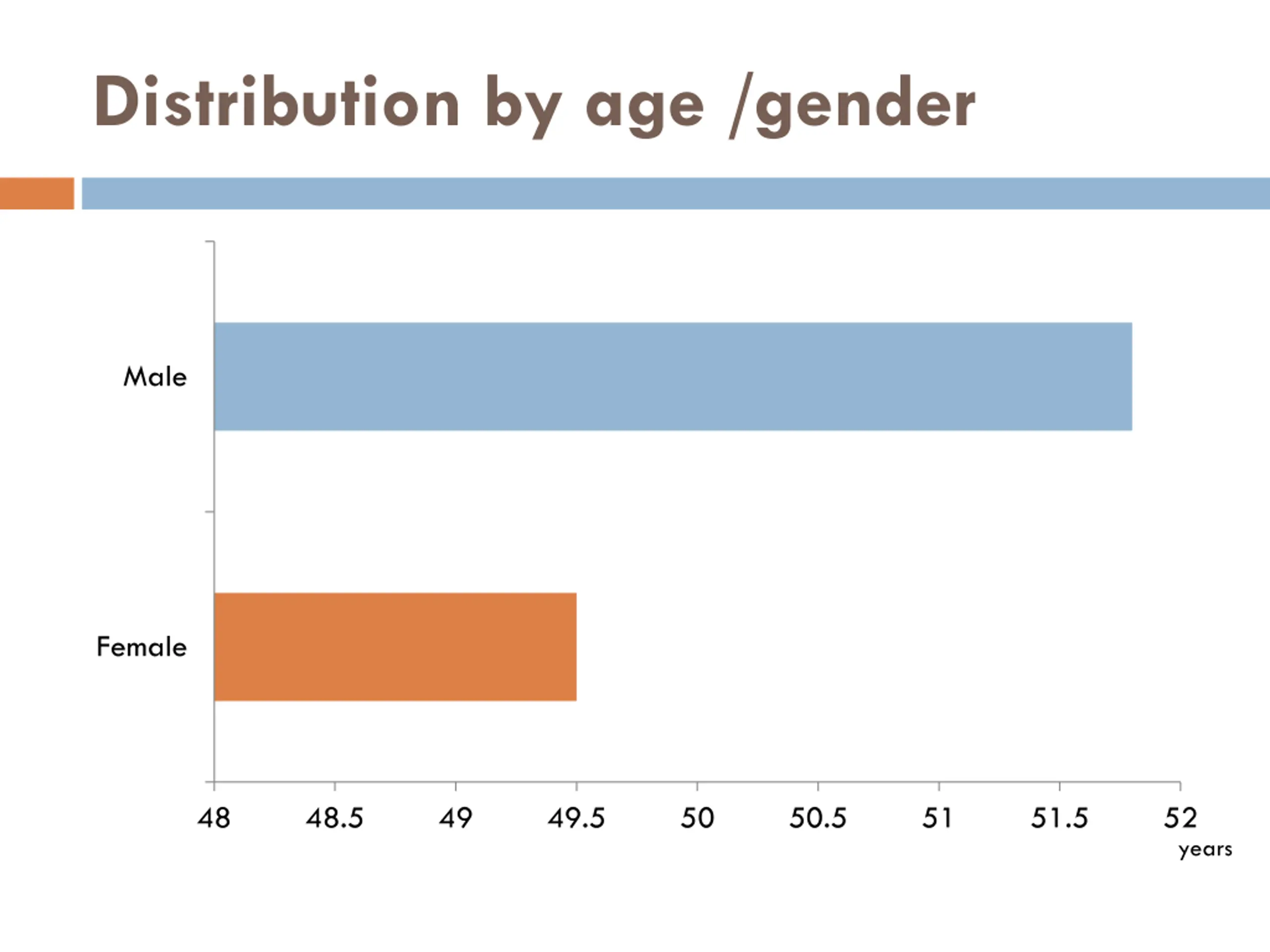 Distribution by age /gender

Male

Female

48
48.5
49
49.5
50
50.5
51
51.5
52
years